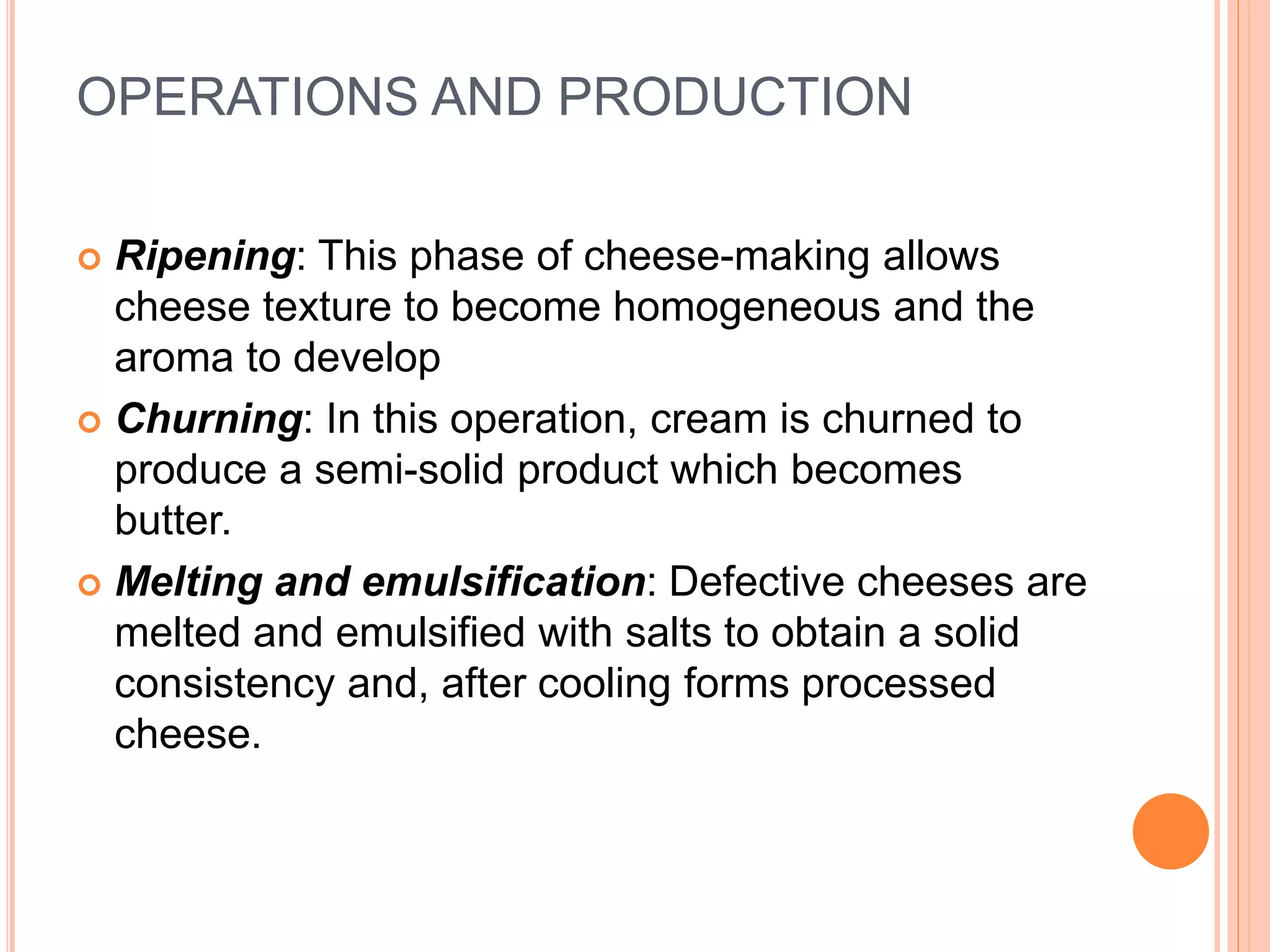 OPERATIONS AND PRODUCTION

Ripening: This phase of cheese-making allows cheese texture to become homogeneous and the aroma to develop

Churning: In this operation, cream is churned to produce a semi-solid product which becomes butter.

Melting and emulsification: Defective cheeses are melted and emulsified with salts to obtain a solid consistency and, after cooling forms processed cheese.